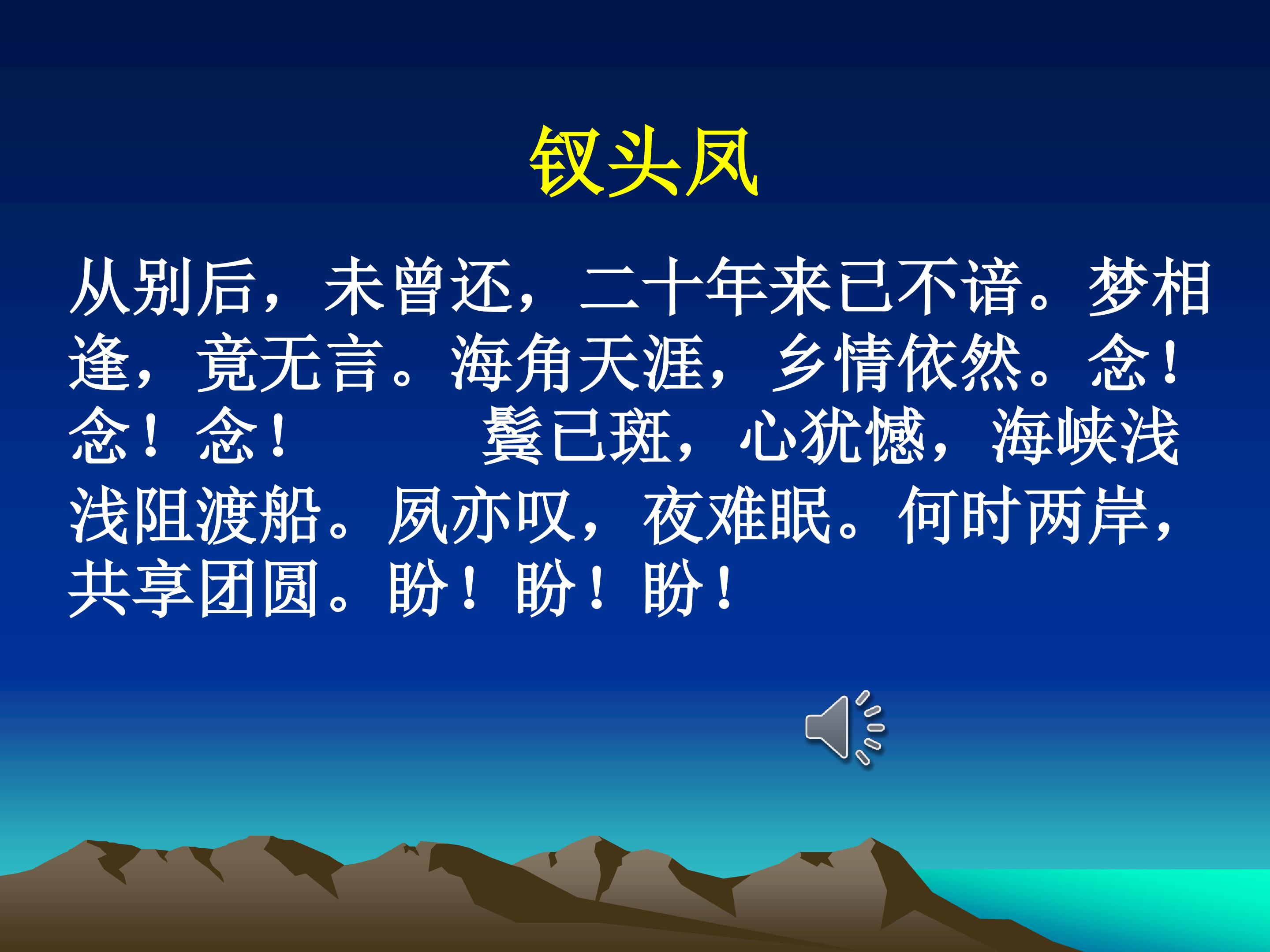 钗头凤

从别后，未曾还，二十年来已不谙。梦相逢，竟无言。海角天涯，乡情依然。念！念！念！ 鬓已斑，心犹憾，海峡浅浅阻渡船。夙亦叹，夜难眠。何时两岸，共享团圆。盼！盼！盼！